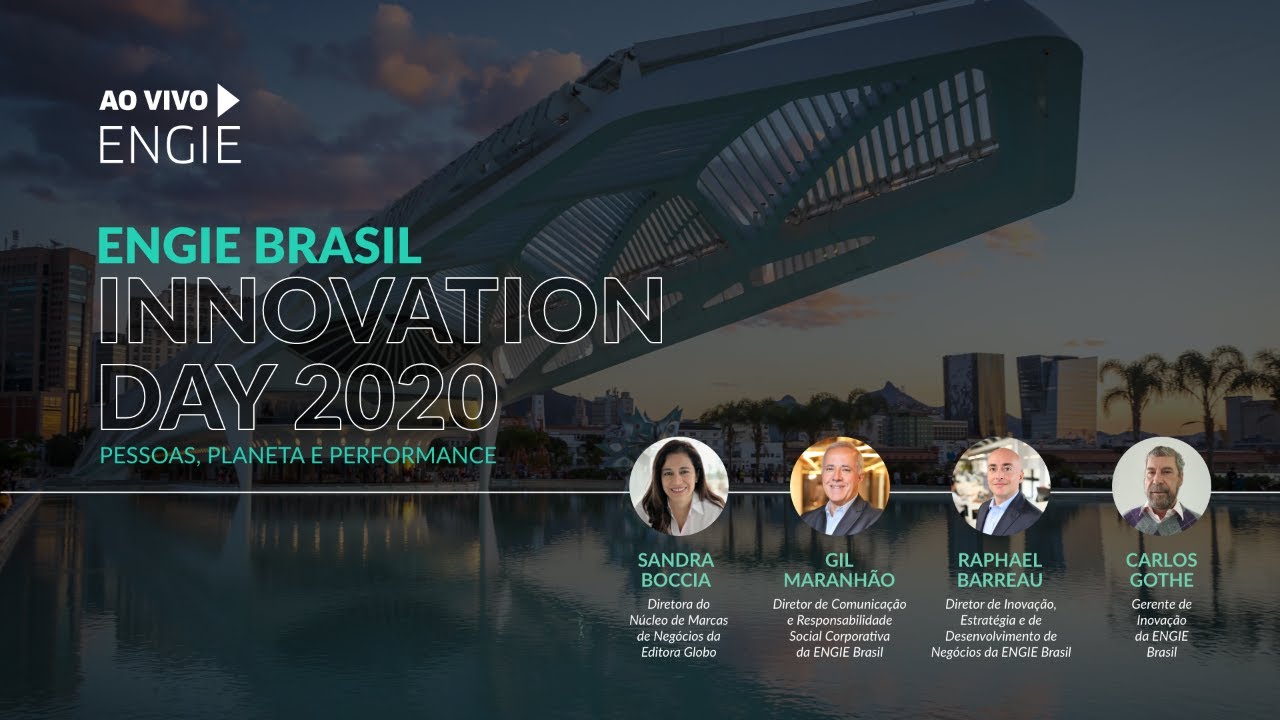 AO VIVO
ENGIE

ENGIE BRASIL
INNOVATION
DAY 2020
PESSOAS, PLANETA E PERFORMANCE

SANDRA BOCCIA
Diretora do Núcleo de Marcas de Negócios da Editora Globo

GIL MARANHÃO
Diretor de Comunicação e Responsabilidade Social Corporativa da ENGIE Brasil

RAPHAEL BARREAU
Diretor de Inovação, Estratégia e de Desenvolvimento de Negócios da ENGIE Brasil

CARLOS GOTHE
Gerente de Inovação da ENGIE Brasil